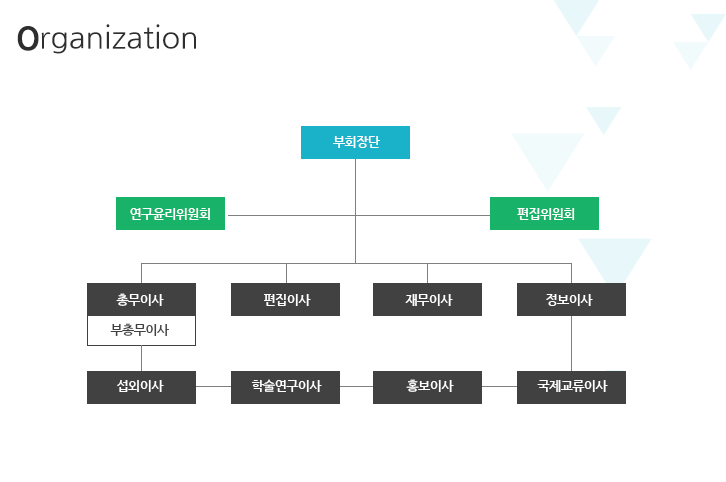 Organization

부회장단

연구윤리위원회

편집위원회

총무이사

부총무이사

편집이사

재무이사

정보이사

섭외이사

학술연구이사

홍보이사

국제교류이사